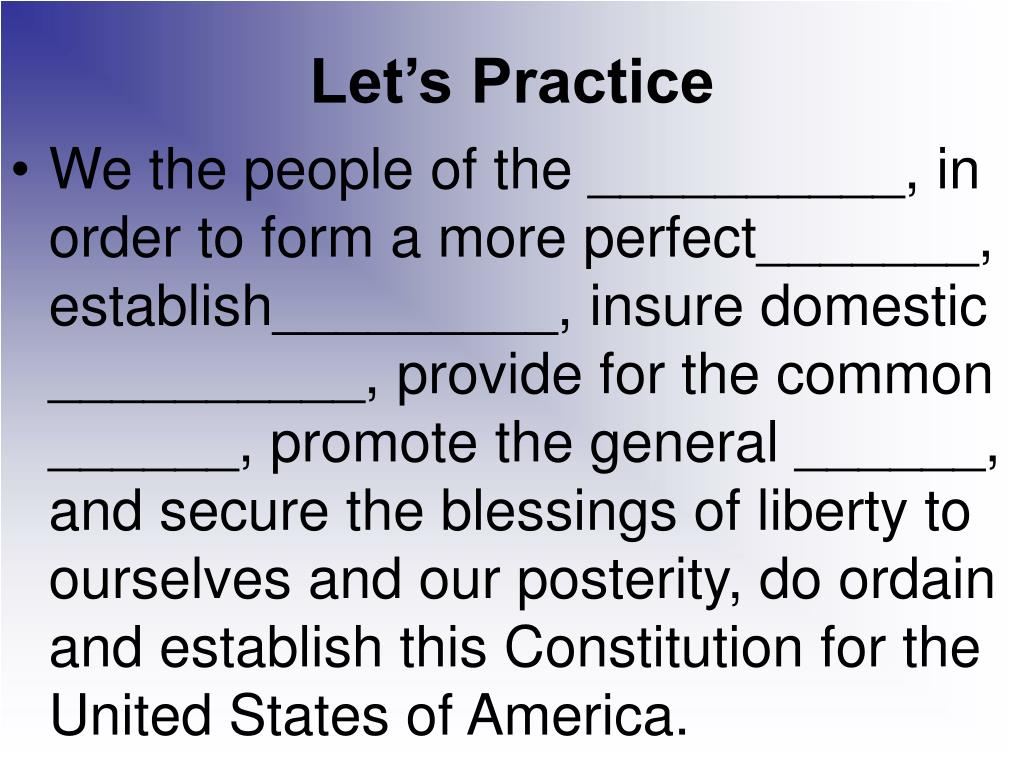 Let’s Practice

• We the people of the __________, in order to form a more perfect_______, establish_________, insure domestic __________, provide for the common ______, promote the general ______, and secure the blessings of liberty to ourselves and our posterity, do ordain and establish this Constitution for the United States of America.